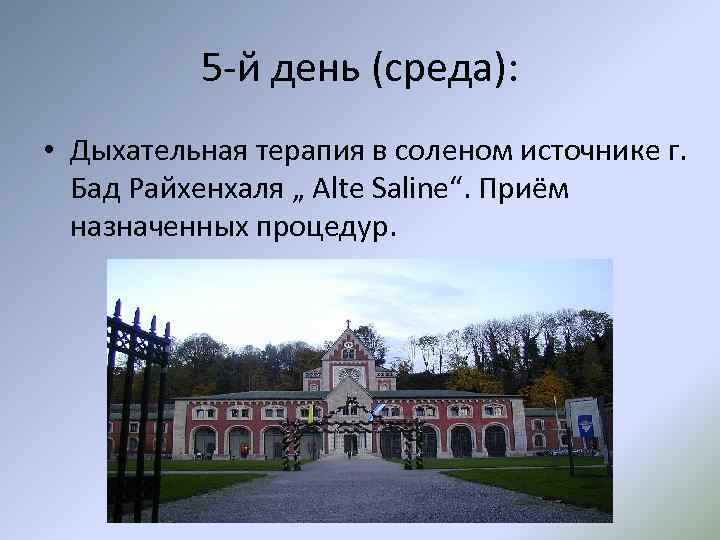 5-й день (среда):

• Дыхательная терапия в соленом источнике г. Бад Райхенхаля „ Alte Saline“. Приём назначенных процедур.